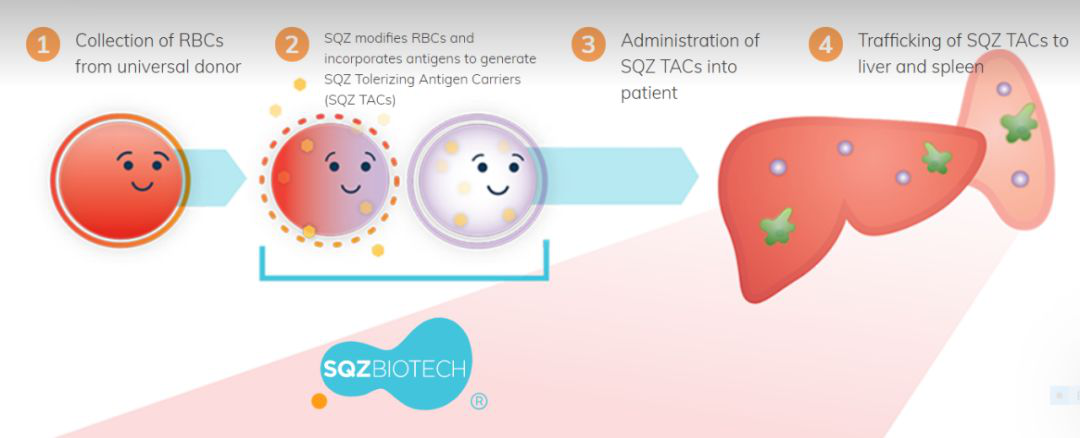 1 Collection of RBCs from universal donor

2 SQZ modifies RBCs and incorporates antigens to generate SQZ Tolerizing Antigen Carriers (SQZ TACs)

3 Administration of SQZ TACs into patient

4 Trafficking of SQZ TACs to liver and spleen

SQZBIOTECH ®